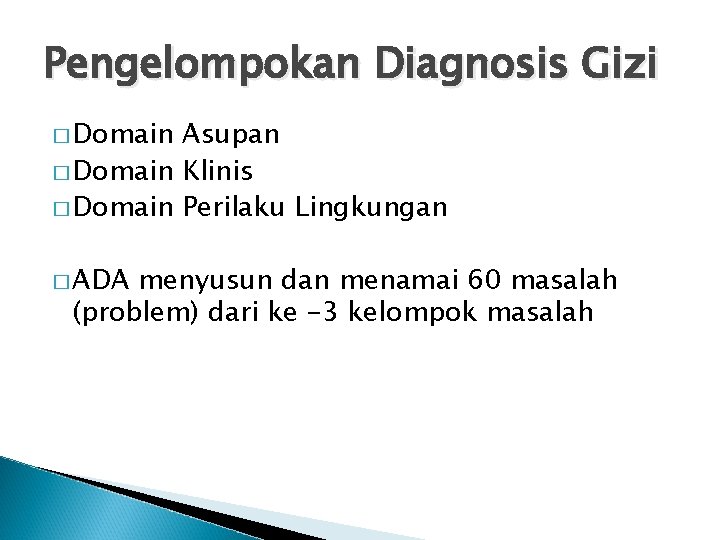 Pengelompokan Diagnosis Gizi

□ Domain Asupan
□ Domain Klinis
□ Domain Perilaku Lingkungan

□ ADA menyusun dan menamai 60 masalah (problem) dari ke -3 kelompok masalah